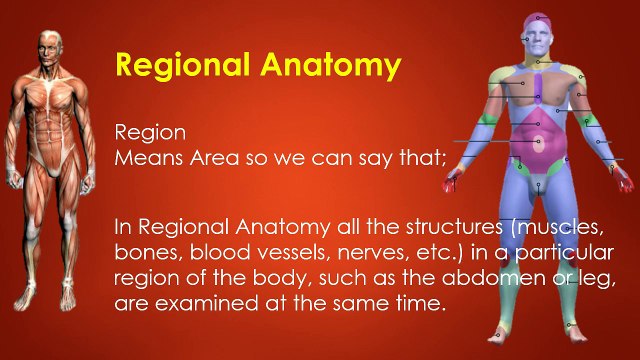 Regional Anatomy

Region
Means Area so we can say that;

In Regional Anatomy all the structures (muscles, bones, blood vessels, nerves, etc.) in a particular region of the body, such as the abdomen or leg, are examined at the same time.